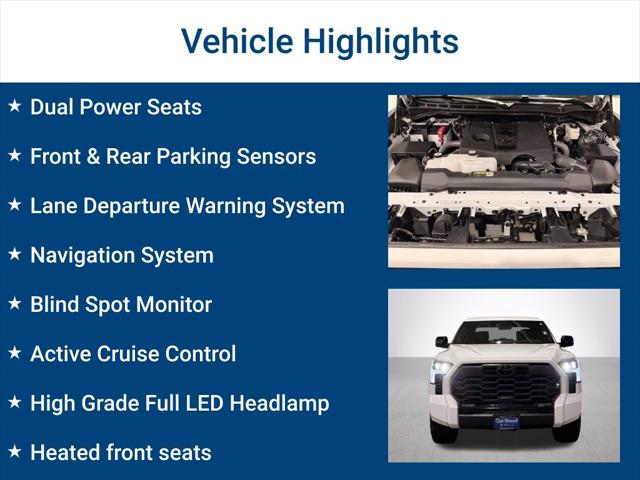 Vehicle Highlights

★ Dual Power Seats

★ Front & Rear Parking Sensors

★ Lane Departure Warning System

★ Navigation System

★ Blind Spot Monitor

★ Active Cruise Control

★ High Grade Full LED Headlamp

★ Heated front seats